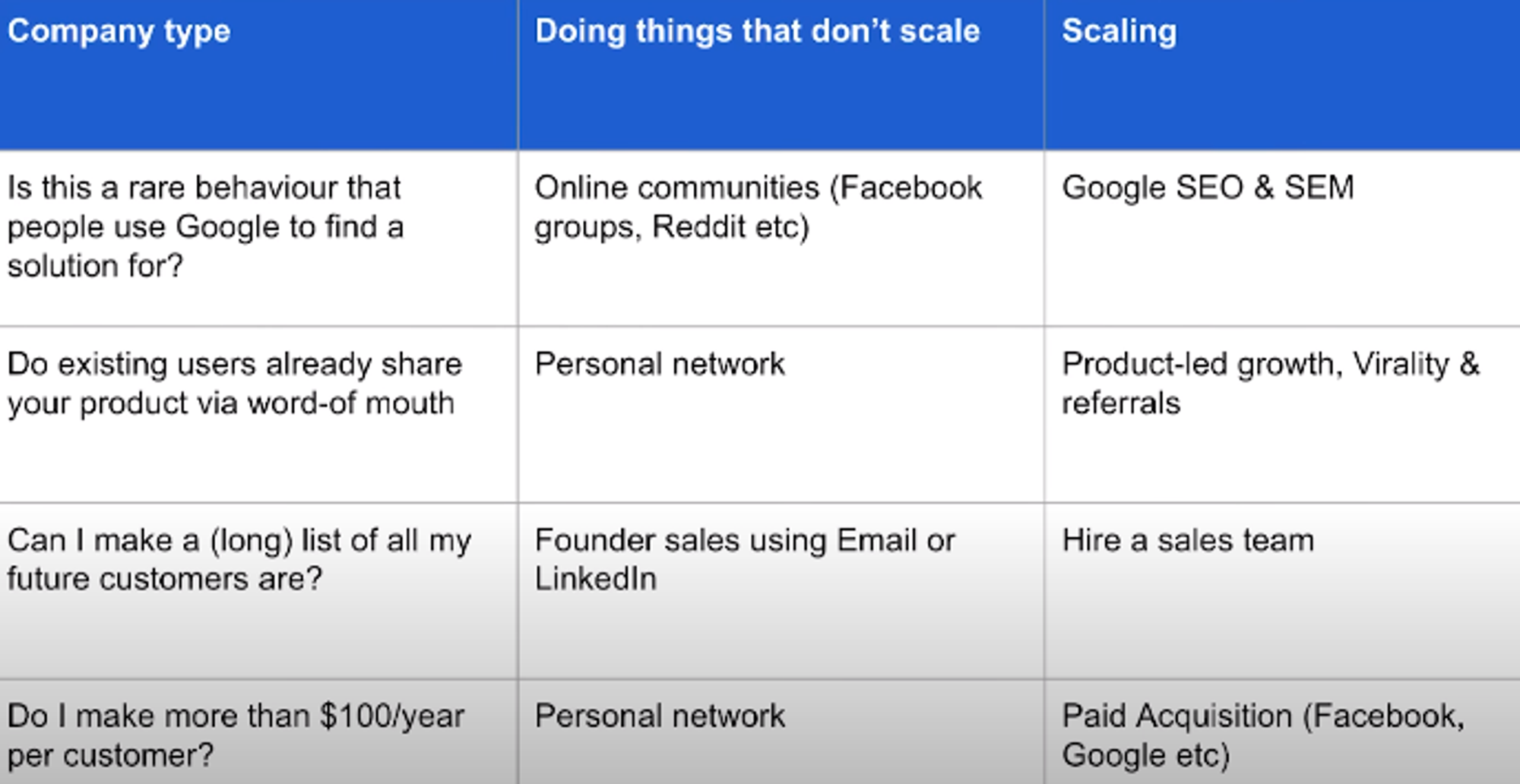 | Company type | Doing things that don't scale | Scaling |
|---|---|---|
| Is this a rare behaviour that people use Google to find a solution for? | Online communities (Facebook groups, Reddit etc) | Google SEO & SEM |
| Do existing users already share your product via word-of mouth | Personal network | Product-led growth, Virality & referrals |
| Can I make a (long) list of all my future customers are? | Founder sales using Email or LinkedIn | Hire a sales team |
| Do I make more than \$100/year per customer? | Personal network | Paid Acquisition (Facebook, Google etc) |